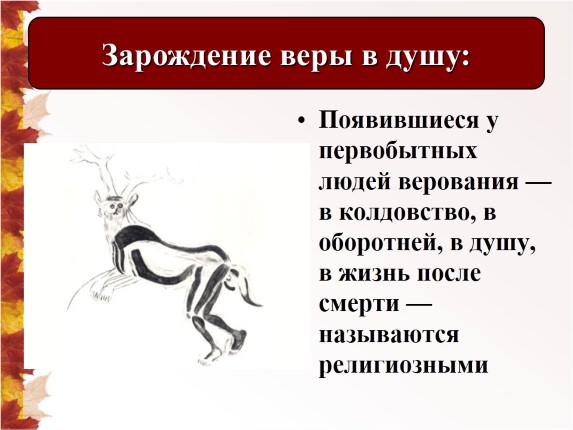 Зарождение веры в душу:

• Появившиеся у первобытных людей верования — в колдовство, в оборотней, в душу, в жизнь после смерти — называются религиозными